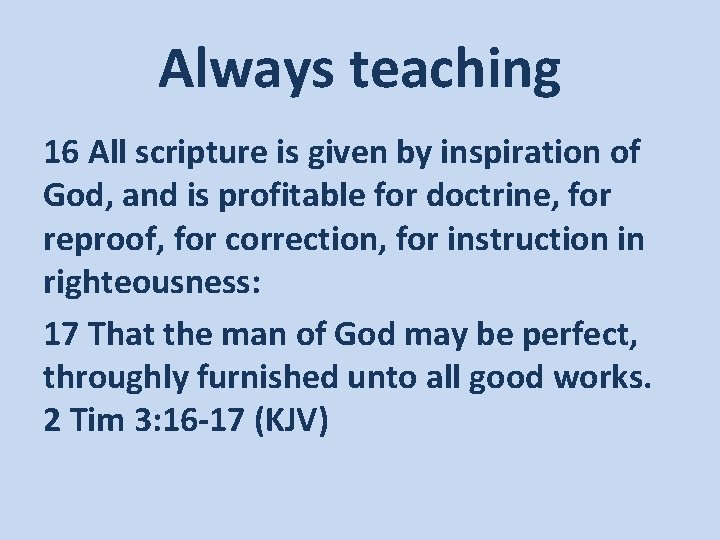 Always teaching

16 All scripture is given by inspiration of God, and is profitable for doctrine, for reproof, for correction, for instruction in righteousness:

17 That the man of God may be perfect, throughly furnished unto all good works. 2 Tim 3:16-17 (KJV)